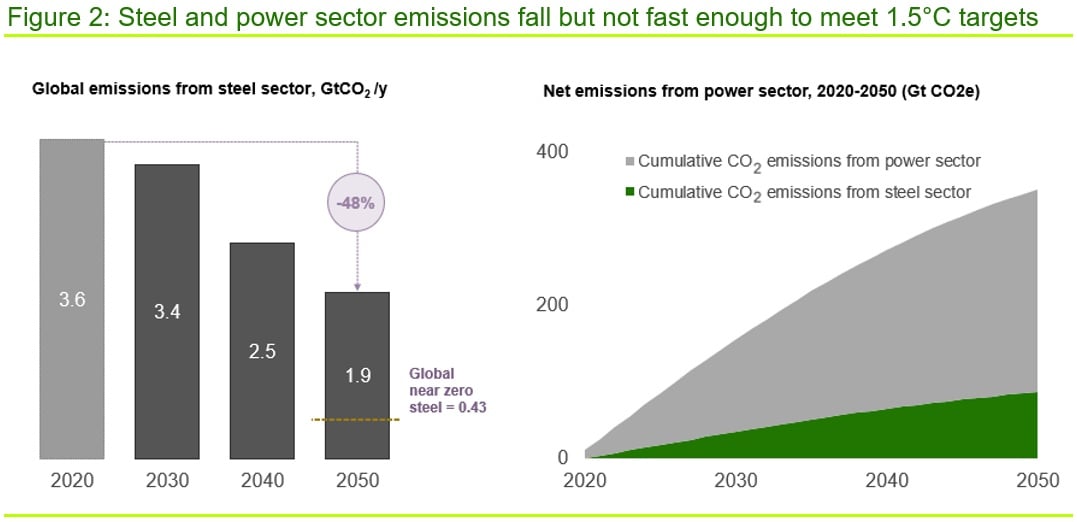 Figure 2: Steel and power sector emissions fall but not fast enough to meet 1.5°C targets

Global emissions from steel sector, $GtCO_2$ /y

-48%

3.6

3.4

2.5

1.9

Global near zero steel = 0.43

2020 2030 2040 2050

Net emissions from power sector, 2020-2050 (Gt CO2e)

400

200

0

Cumulative $CO_2$ emissions from power sector

Cumulative $CO_2$ emissions from steel sector

2020 2030 2040 2050